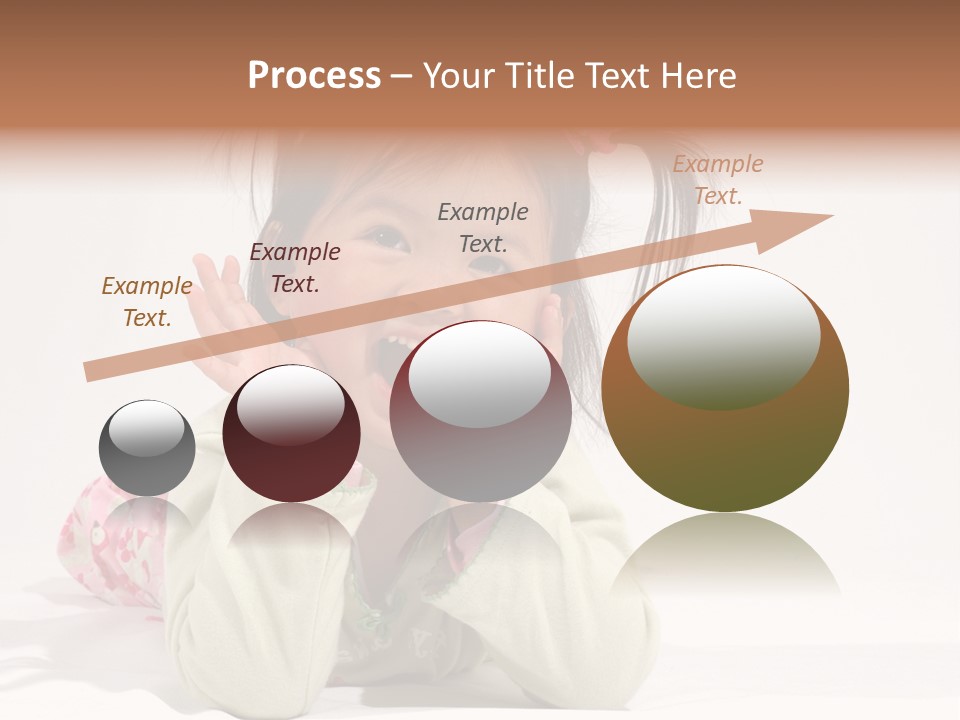 Process – Your Title Text Here

Example Text.

Example Text.

Example Text.

Example Text.